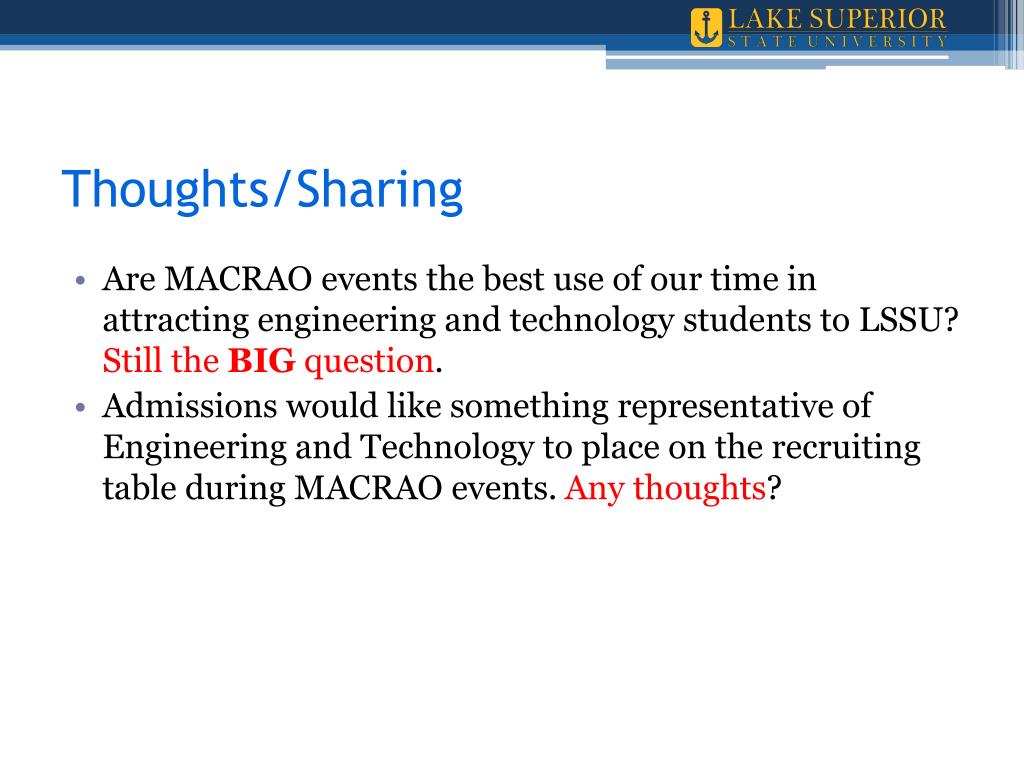 LAKE SUPERIOR
STATE UNIVERSITY

Thoughts/Sharing

• Are MACRAO events the best use of our time in attracting engineering and technology students to LSSU? Still the BIG question.
• Admissions would like something representative of Engineering and Technology to place on the recruiting table during MACRAO events. Any thoughts?